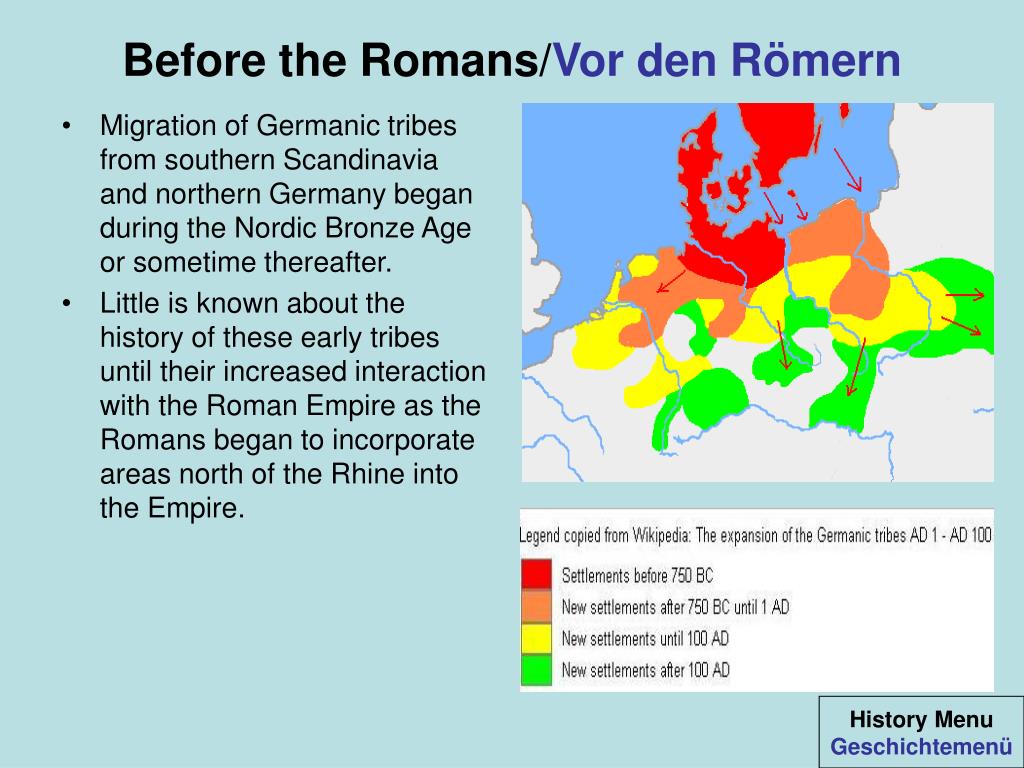 Before the Romans/Vor den Römern

• Migration of Germanic tribes from southern Scandinavia and northern Germany began during the Nordic Bronze Age or sometime thereafter.
• Little is known about the history of these early tribes until their increased interaction with the Roman Empire as the Romans began to incorporate areas north of the Rhine into the Empire.

Legend copied from Wikipedia: The expansion of the Germanic tribes AD 1 - AD 100
Settlements before 750 BC
New settlements after 750 BC until 1 AD
New settlements until 100 AD
New settlements after 100 AD

History Menu
Geschichtemenü